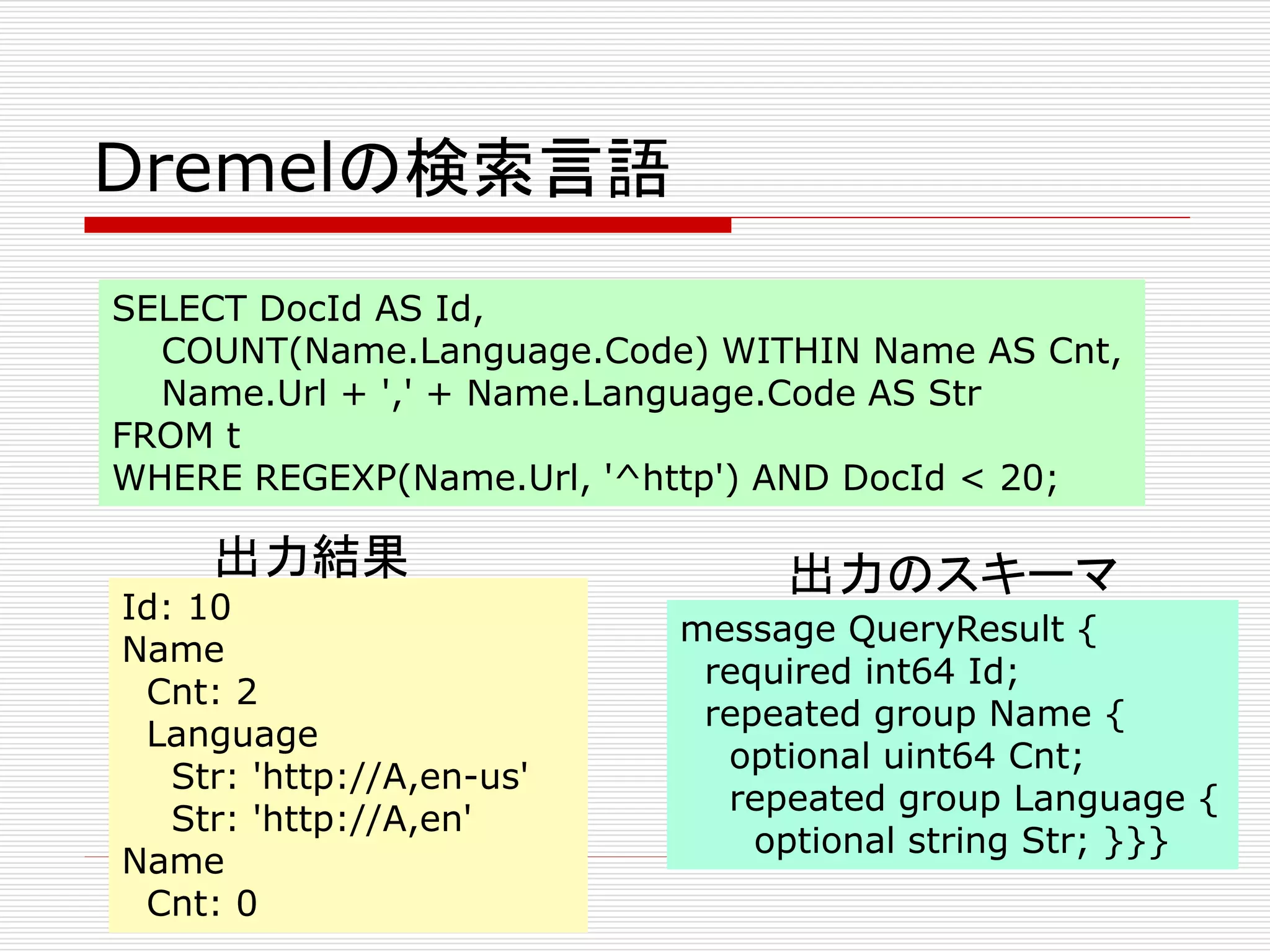 Dremelの検索言語

SELECT DocId AS Id,
  COUNT(Name.Language.Code) WITHIN Name AS Cnt,
  Name.Url + ',' + Name.Language.Code AS Str
FROM t
WHERE REGEXP(Name.Url, '^http') AND DocId < 20;

出力結果

Id: 10
Name
  Cnt: 2
  Language
    Str: 'http://A,en-us'
    Str: 'http://A,en'
Name
  Cnt: 0

出力のスキーマ

message QueryResult {
  required int64 Id;
  repeated group Name {
    optional uint64 Cnt;
    repeated group Language {
      optional string Str; }}}